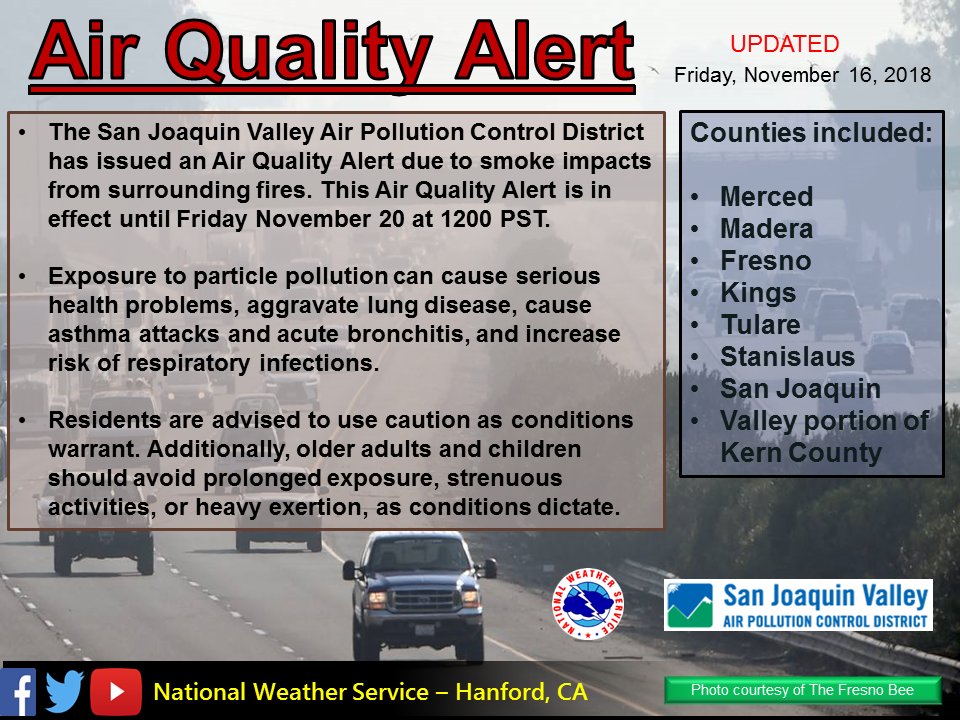 Air Quality Alert

UPDATED
Friday, November 16, 2018

• The San Joaquin Valley Air Pollution Control District has issued an Air Quality Alert due to smoke impacts from surrounding fires. This Air Quality Alert is in effect until Friday November 20 at 1200 PST.

• Exposure to particle pollution can cause serious health problems, aggravate lung disease, cause asthma attacks and acute bronchitis, and increase risk of respiratory infections.

• Residents are advised to use caution as conditions warrant. Additionally, older adults and children should avoid prolonged exposure, strenuous activities, or heavy exertion, as conditions dictate.

Counties included:

• Merced
• Madera
• Fresno
• Kings
• Tulare
• Stanislaus
• San Joaquin
• Valley portion of Kern County

NATIONAL WEATHER SERVICE

San Joaquin Valley
AIR POLLUTION CONTROL DISTRICT

National Weather Service – Hanford, CA

Photo courtesy of The Fresno Bee